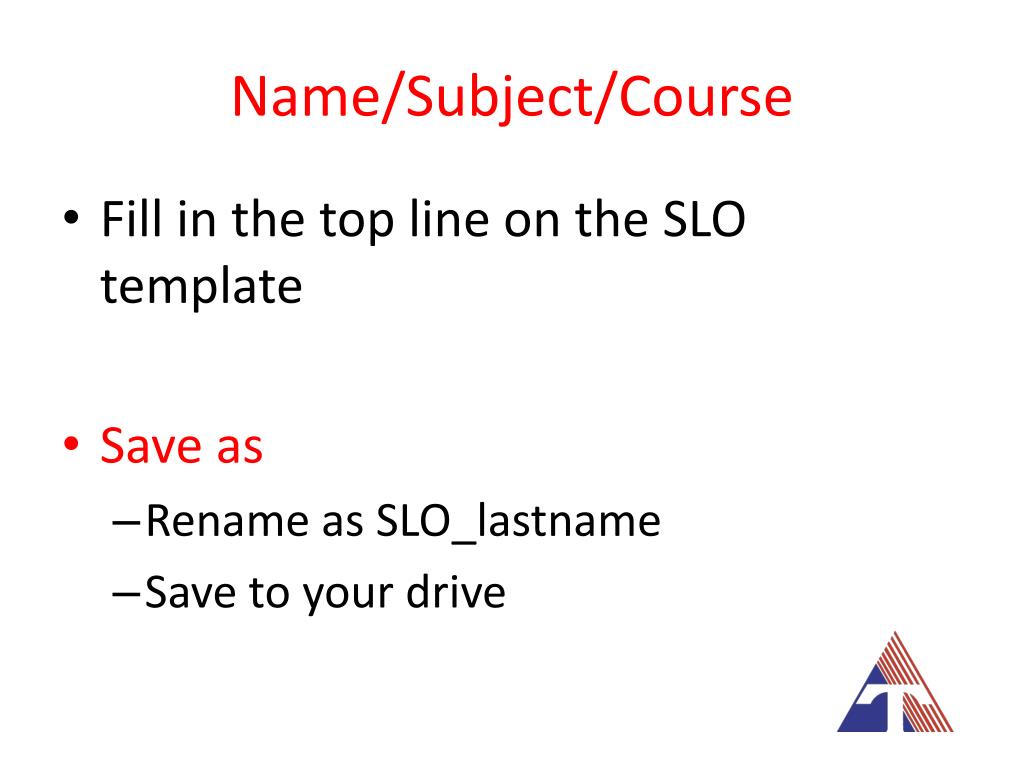 Name/Subject/Course

• Fill in the top line on the SLO template

• Save as
– Rename as SLO_lastname
– Save to your drive